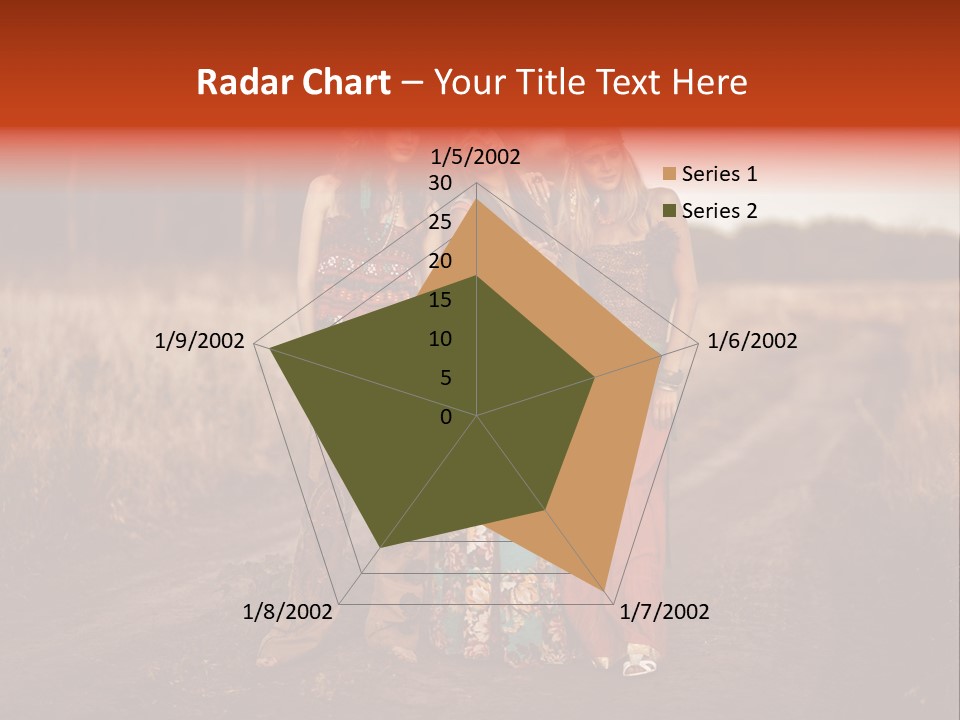 Radar Chart – Your Title Text Here

1/5/2002
30
25
20
15
10
5
0
1/6/2002
1/7/2002
1/8/2002
1/9/2002

Series 1
Series 2